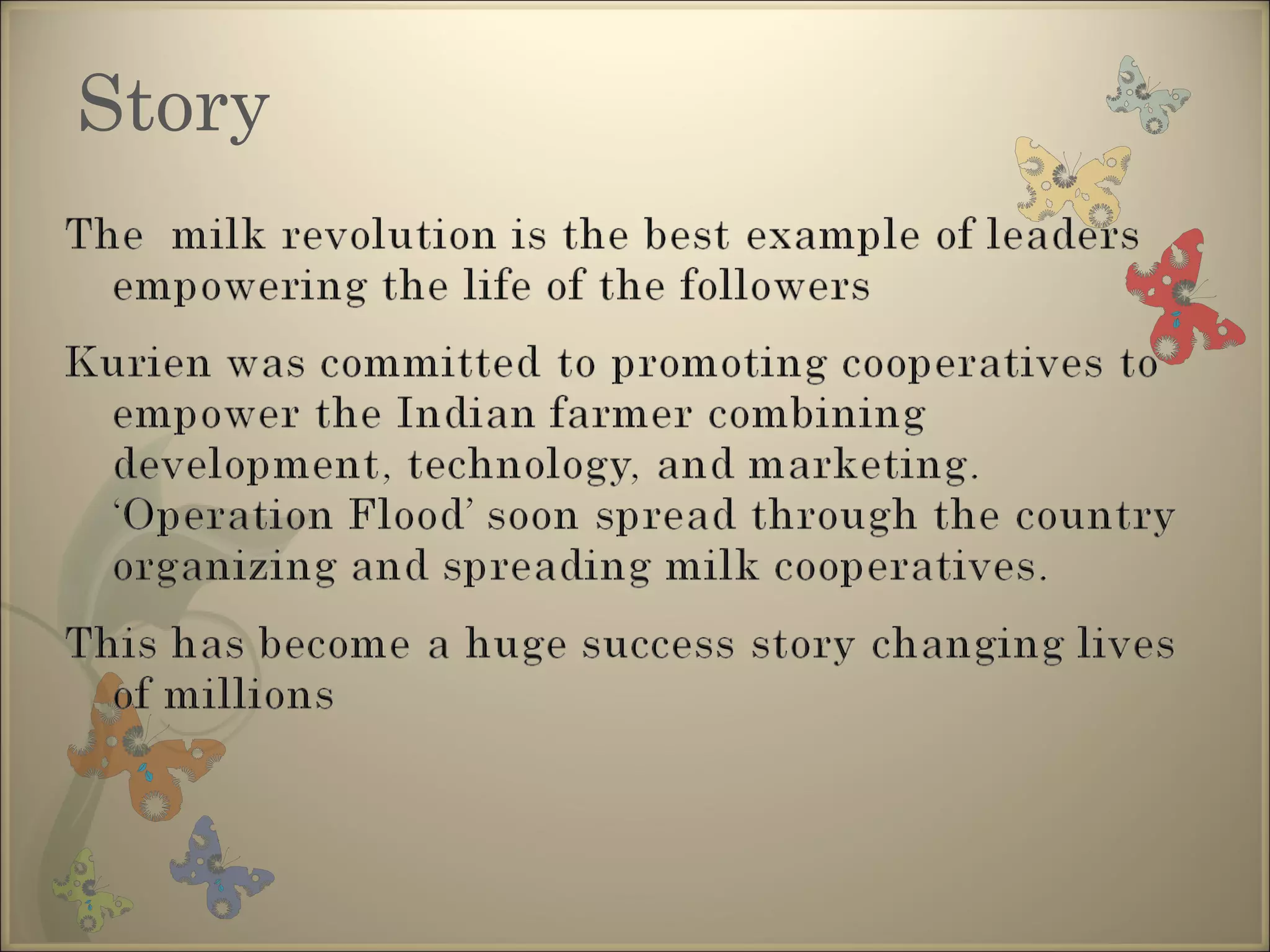 Story

The milk revolution is the best example of leaders empowering the life of the followers

Kurien was committed to promoting cooperatives to empower the Indian farmer combining development, technology, and marketing. ‘Operation Flood’ soon spread through the country organizing and spreading milk cooperatives.

This has become a huge success story changing lives of millions